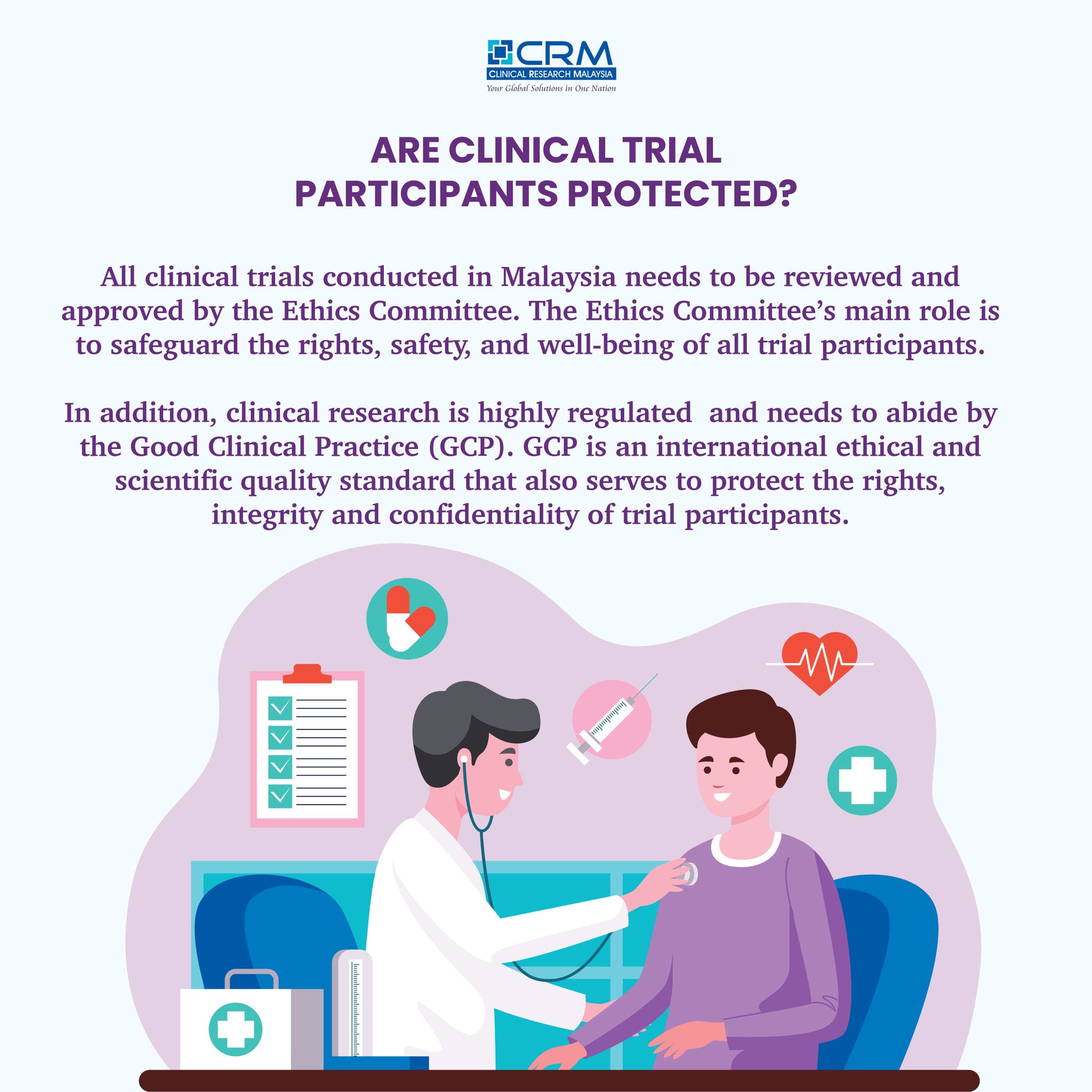 CRM
CLINICAL RESEARCH MALAYSIA
Your Global Solutions in One Nation

ARE CLINICAL TRIAL PARTICIPANTS PROTECTED?

All clinical trials conducted in Malaysia needs to be reviewed and approved by the Ethics Committee. The Ethics Committee's main role is to safeguard the rights, safety, and well-being of all trial participants.

In addition, clinical research is highly regulated and needs to abide by the Good Clinical Practice (GCP). GCP is an international ethical and scientific quality standard that also serves to protect the rights, integrity and confidentiality of trial participants.